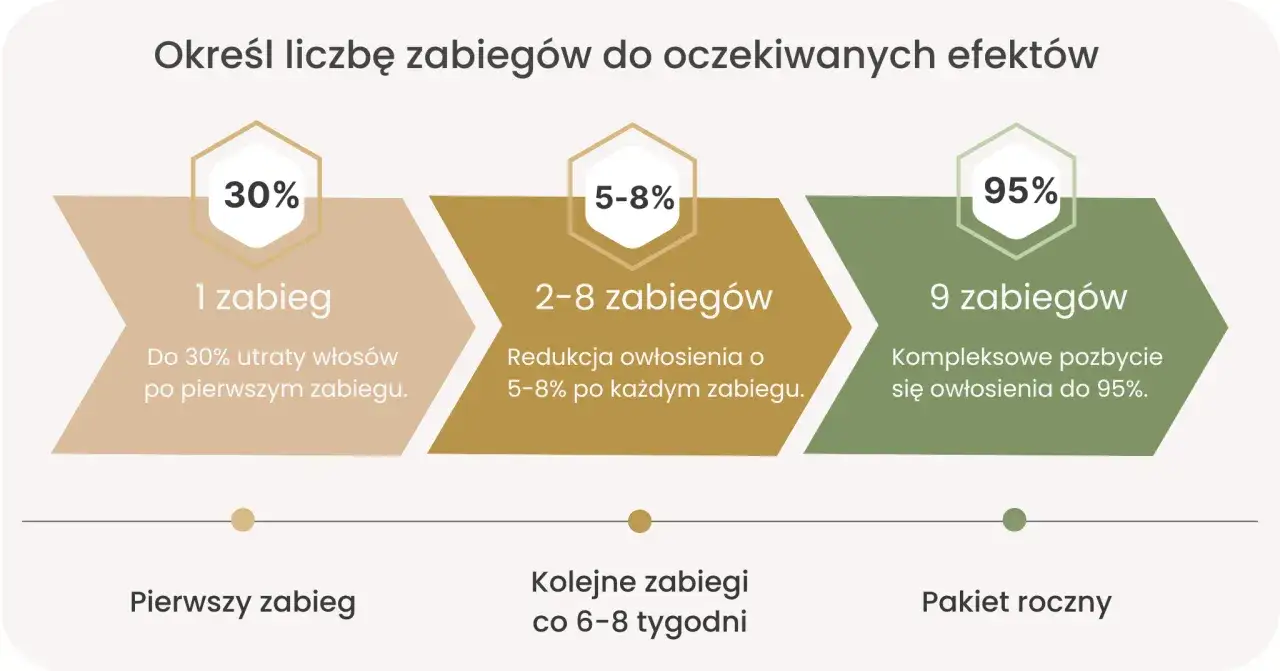 Określ liczbę zabiegów do oczekiwanych efektów

30%

1 zabieg

Do 30% utraty włosów po pierwszym zabiegu.

5-8%

2-8 zabiegów

Redukcja owłosienia o 5-8% po każdym zabiegu.

95%

9 zabiegów

Kompleksowe pozbycie się owłosienia do 95%.

Pierwszy zabieg

Kolejne zabiegi co 6-8 tygodni

Pakiet roczny